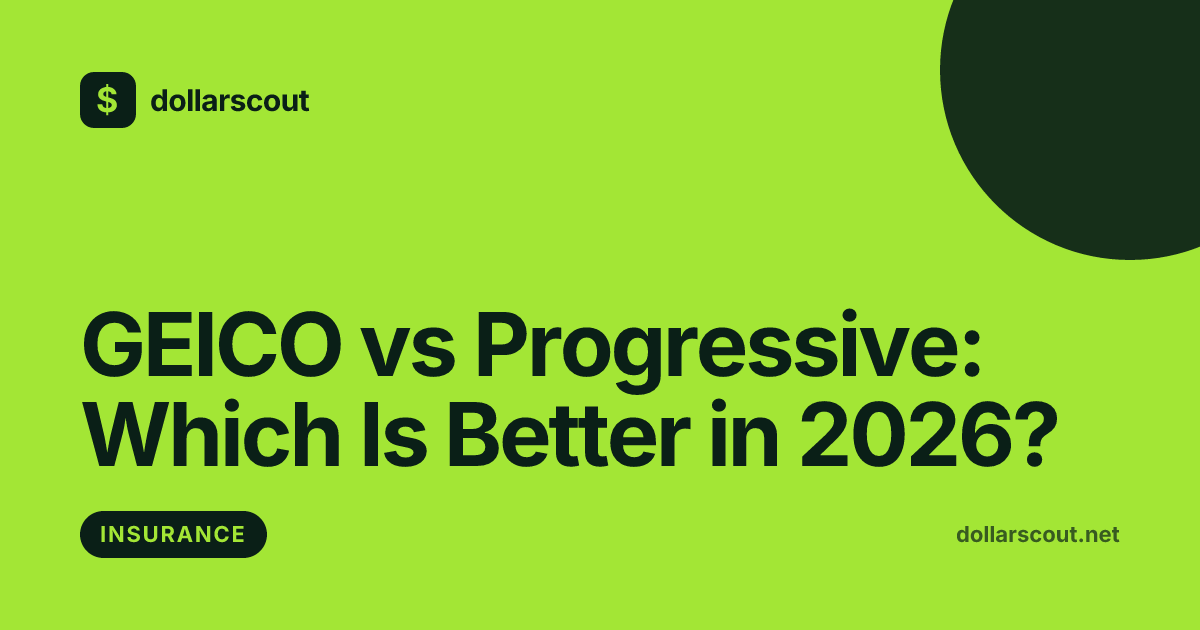 $ dollarscout

GEICO vs Progressive: Which Is Better in 2026?

INSURANCE

dollarscout.net